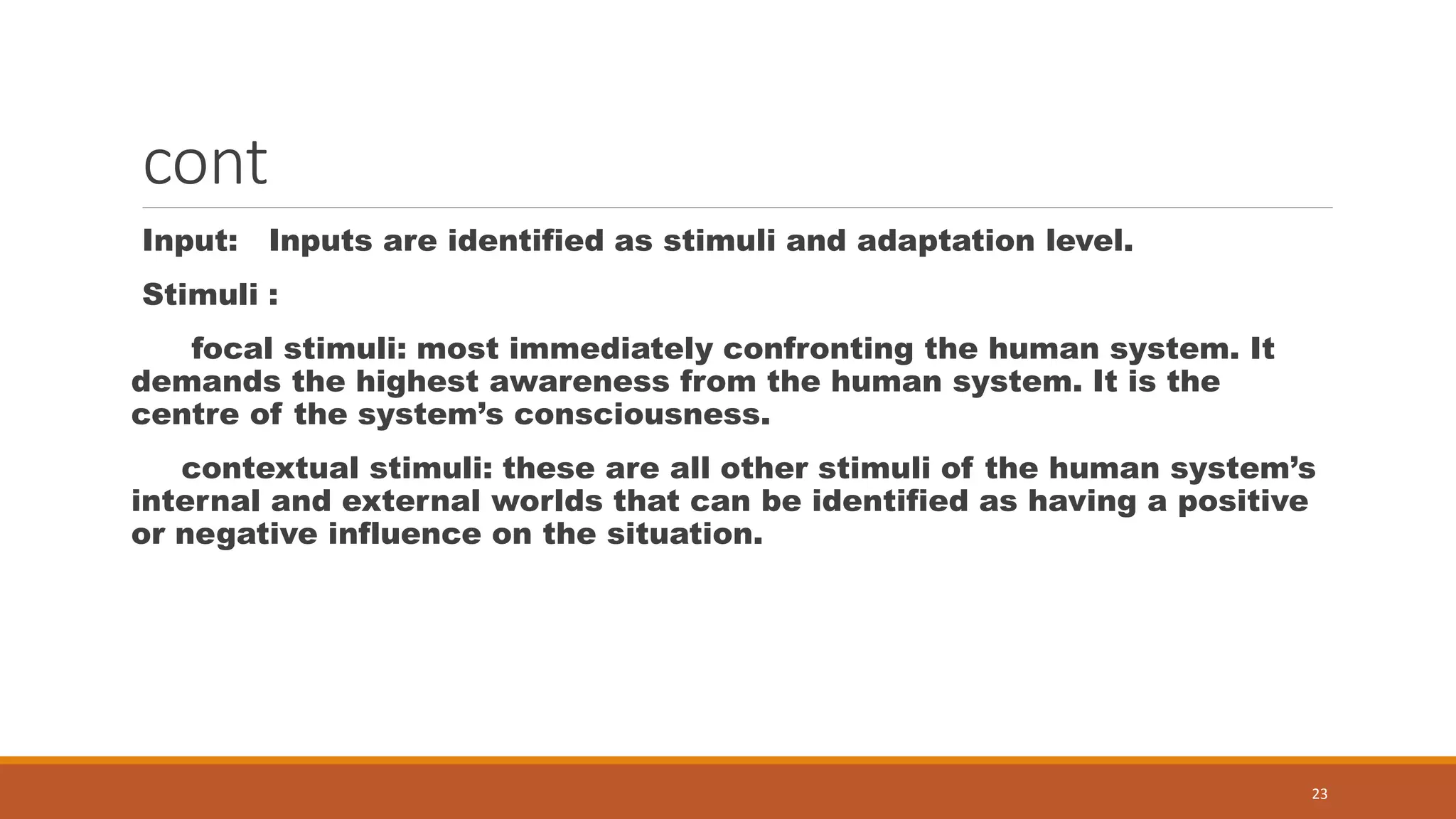 cont

Input: Inputs are identified as stimuli and adaptation level.

Stimuli :

focal stimuli: most immediately confronting the human system. It demands the highest awareness from the human system. It is the centre of the system’s consciousness.

contextual stimuli: these are all other stimuli of the human system’s internal and external worlds that can be identified as having a positive or negative influence on the situation.

23